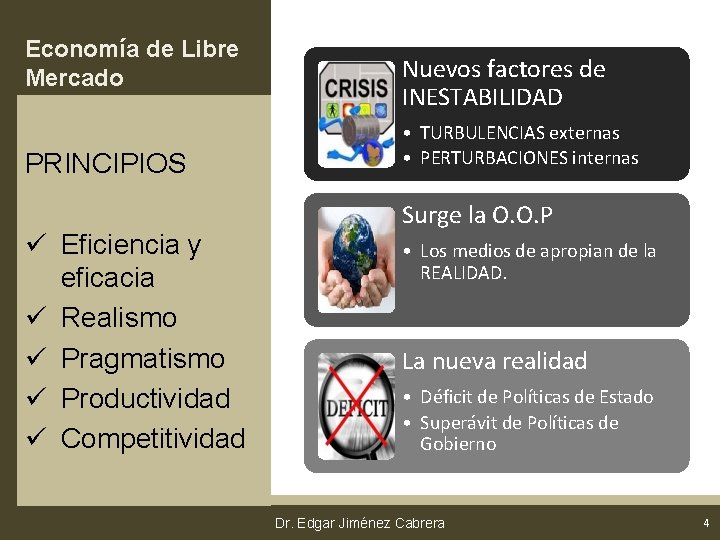 Economía de Libre Mercado

PRINCIPIOS

✓ Eficiencia y eficacia
✓ Realismo
✓ Pragmatismo
✓ Productividad
✓ Competitividad

CRISIS

Nuevos factores de INESTABILIDAD
• TURBULENCIAS externas
• PERTURBACIONES internas

Surge la O.O.P
• Los medios de apropian de la REALIDAD.

DEFICIT

La nueva realidad
• Déficit de Políticas de Estado
• Superávit de Políticas de Gobierno

Dr. Edgar Jiménez Cabrera

4